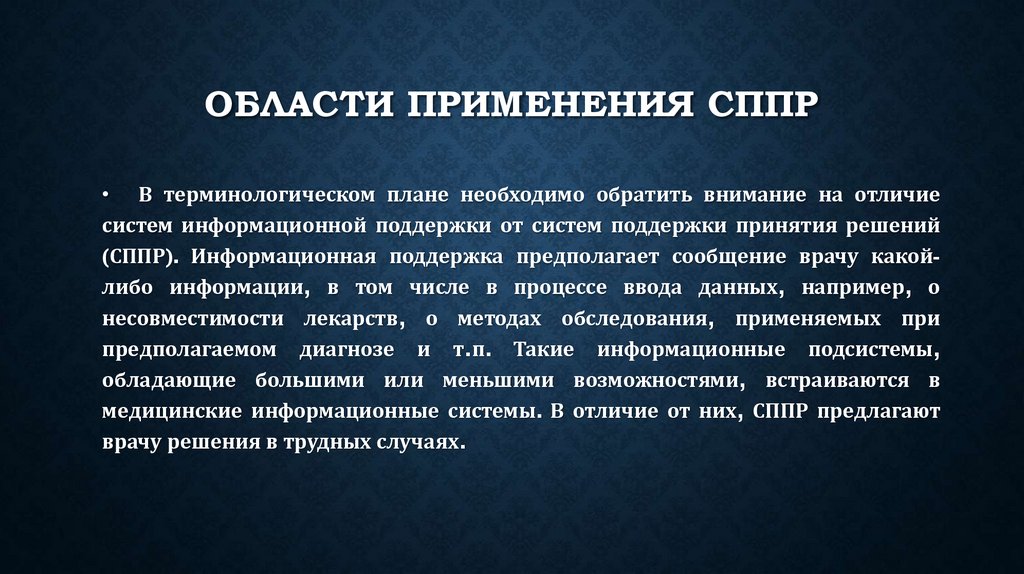 ОБЛАСТИ ПРИМЕНЕНИЯ СППР

• В терминологическом плане необходимо обратить внимание на отличие систем информационной поддержки от систем поддержки принятия решений (СППР). Информационная поддержка предполагает сообщение врачу какой-либо информации, в том числе в процессе ввода данных, например, о несовместимости лекарств, о методах обследования, применяемых при предполагаемом диагнозе и т.п. Такие информационные подсистемы, обладающие большими или меньшими возможностями, встраиваются в медицинские информационные системы. В отличие от них, СППР предлагают врачу решения в трудных случаях.